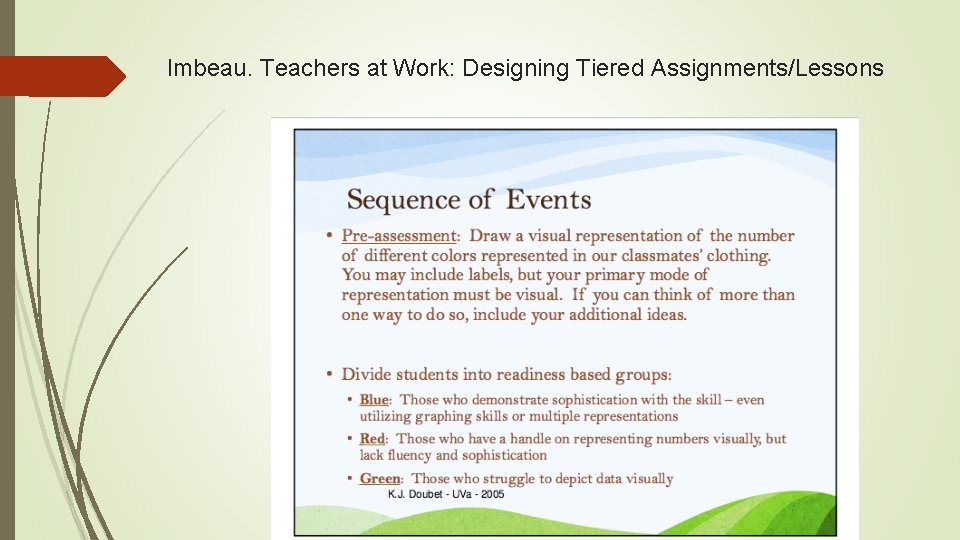 Imbeau. Teachers at Work: Designing Tiered Assignments/Lessons

Sequence of Events

• Pre-assessment: Draw a visual representation of the number of different colors represented in our classmates' clothing. You may include labels, but your primary mode of representation must be visual. If you can think of more than one way to do so, include your additional ideas.

• Divide students into readiness based groups:

• Blue: Those who demonstrate sophistication with the skill – even utilizing graphing skills or multiple representations

• Red: Those who have a handle on representing numbers visually, but lack fluency and sophistication

• Green: Those who struggle to depict data visually

K.J. Doubet - UVa - 2005